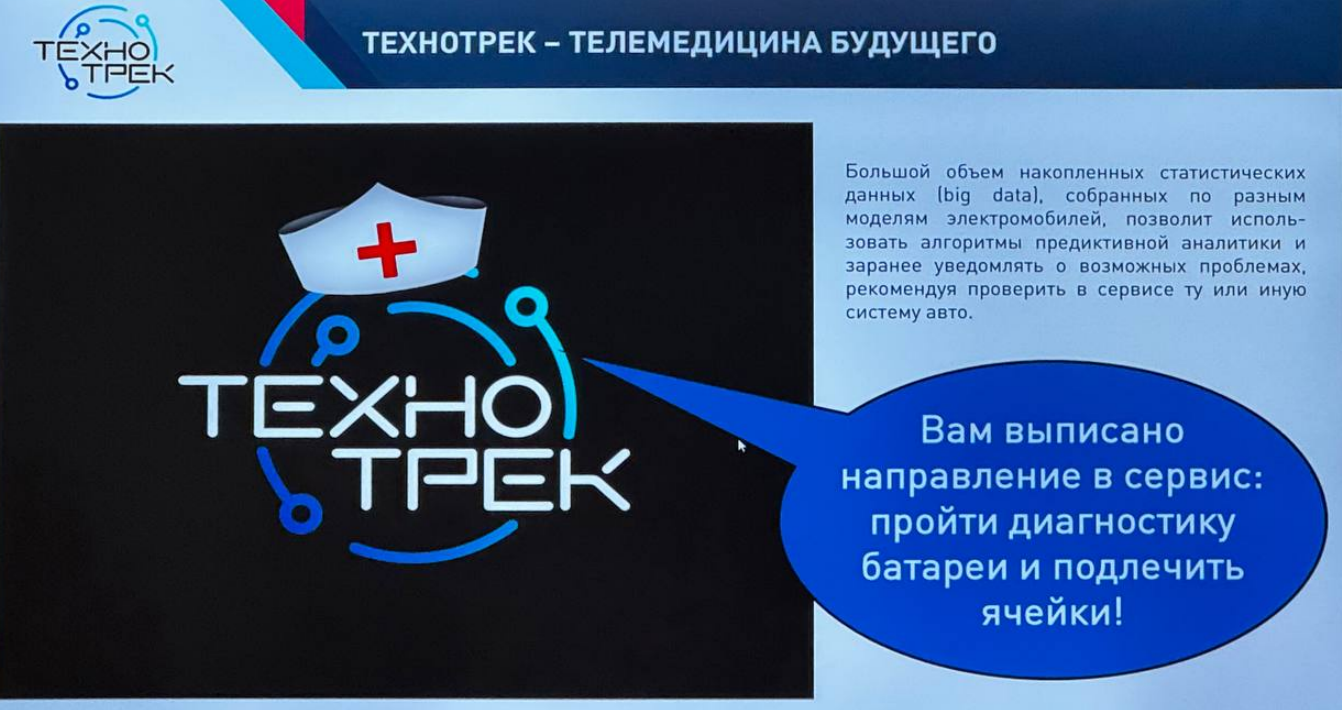 ТЕХНО ТРЕК

ТЕХНОТРЕК – ТЕЛЕМЕДИЦИНА БУДУЩЕГО

ТЕХНО ТРЕК

Большой объем накопленных статистических данных (big data), собранных по разным моделям электромобилей, позволит использовать алгоритмы предиктивной аналитики и заранее уведомлять о возможных проблемах, рекомендуя проверить в сервисе ту или иную систему авто.

Вам выписано направление в сервис: пройти диагностику батареи и подлечить ячейки!